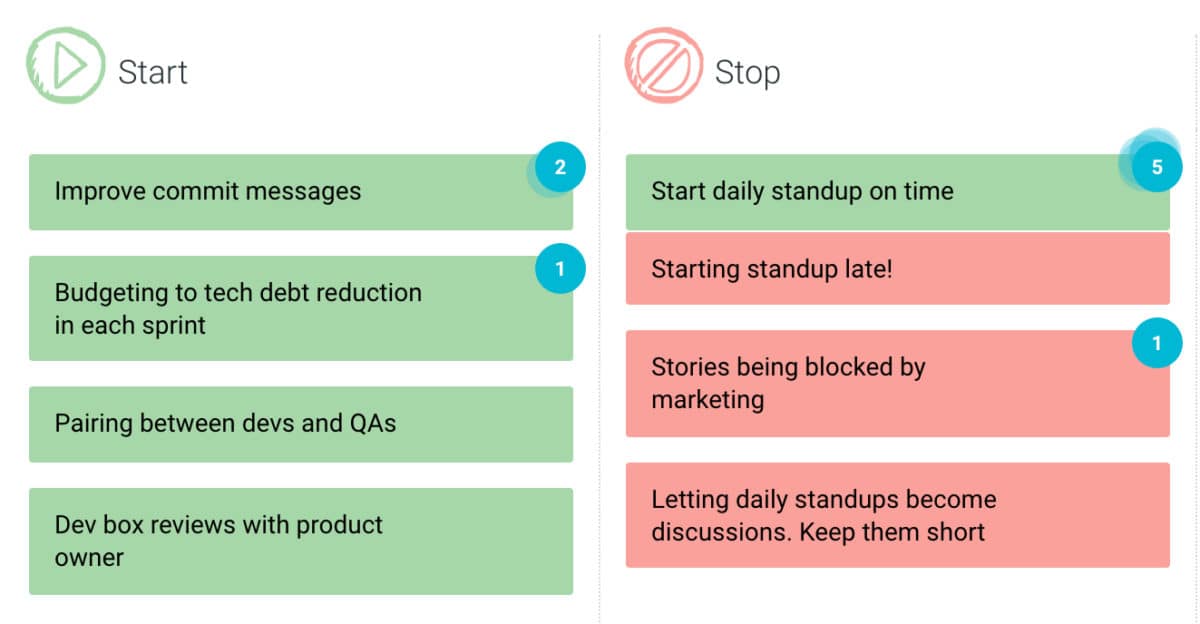 Start

Improve commit messages
2

Budgeting to tech debt reduction in each sprint
1

Pairing between devs and QAs

Dev box reviews with product owner

Stop

Start daily standup on time
5

Starting standup late!

Stories being blocked by marketing
1

Letting daily standups become discussions. Keep them short